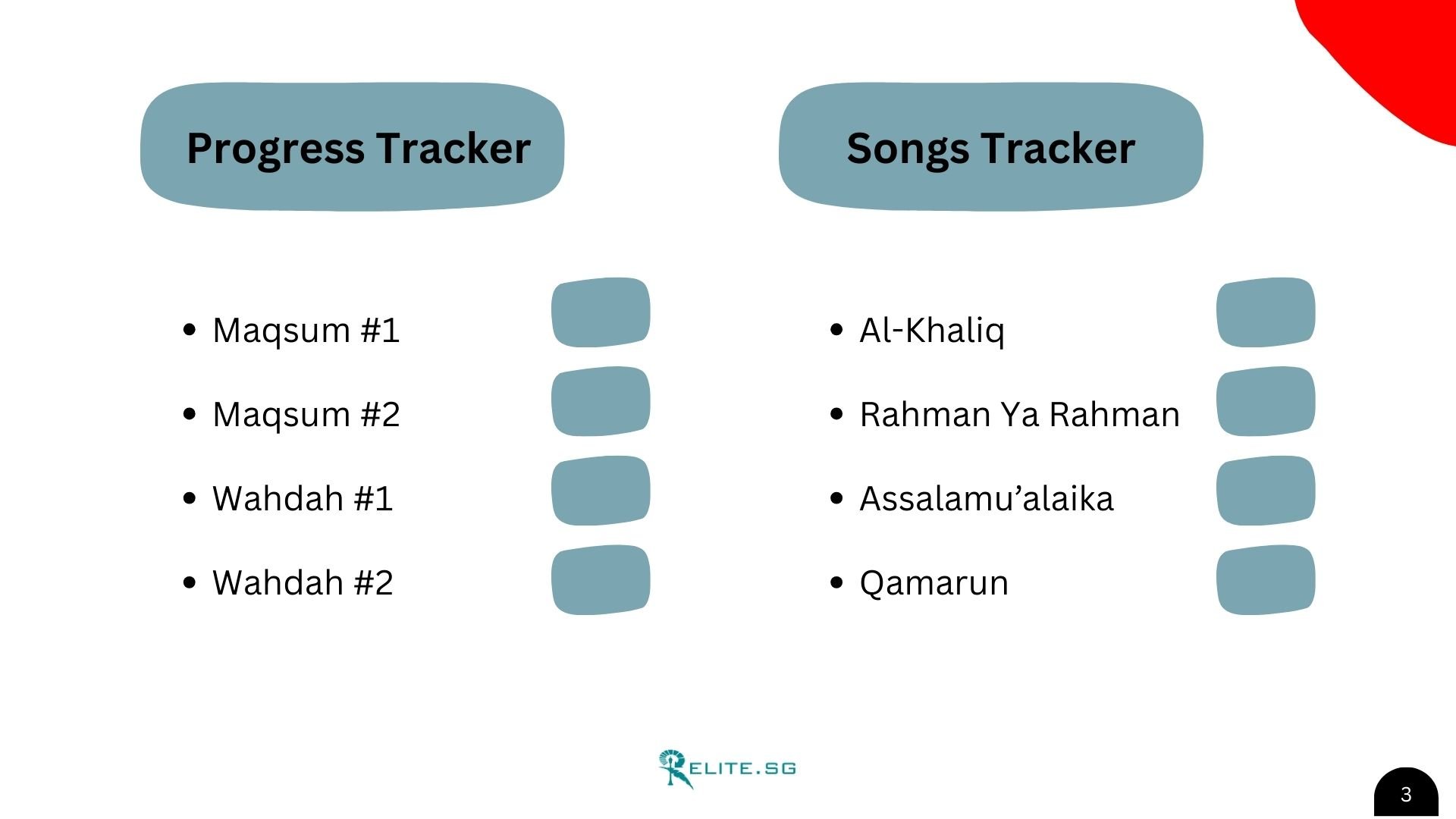 Progress Tracker

- Maqsum #1
- Maqsum #2
- Wahdah #1
- Wahdah #2

Songs Tracker

- Al-Khaliq
- Rahman Ya Rahman
- Assalamu’alaika
- Qamarun

RELITE.SG

3